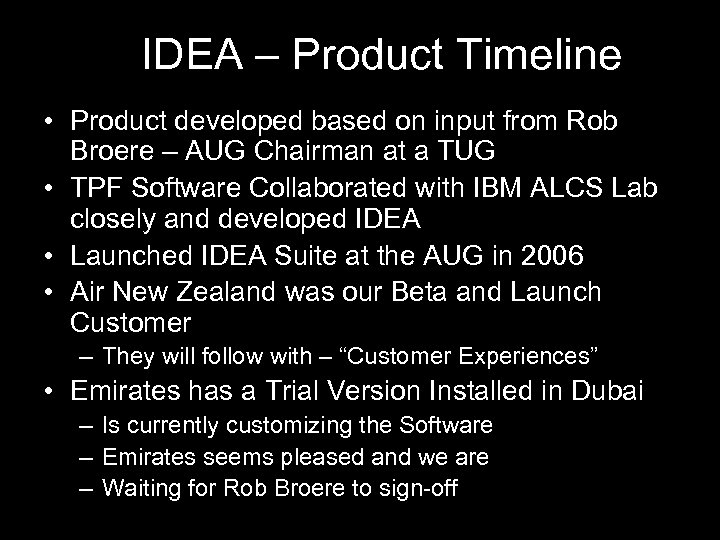 IDEA – Product Timeline

• Product developed based on input from Rob Broere – AUG Chairman at a TUG
• TPF Software Collaborated with IBM ALCS Lab closely and developed IDEA
• Launched IDEA Suite at the AUG in 2006
• Air New Zealand was our Beta and Launch Customer
– They will follow with – “Customer Experiences”
• Emirates has a Trial Version Installed in Dubai
– Is currently customizing the Software
– Emirates seems pleased and we are
– Waiting for Rob Broere to sign-off